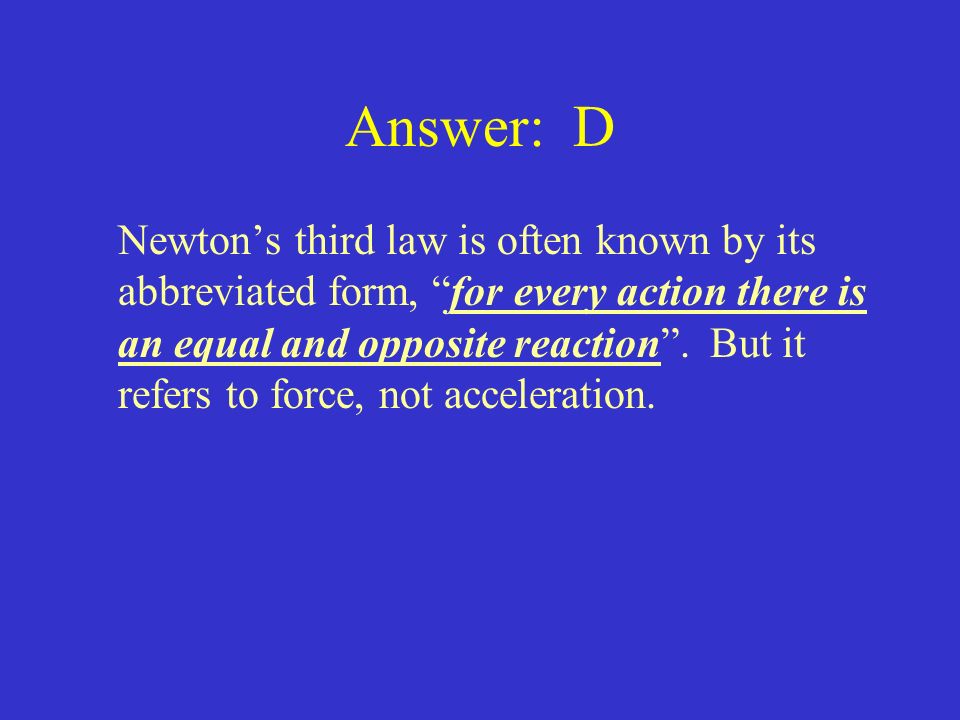 Answer: D

Newton’s third law is often known by its abbreviated form, “for every action there is an equal and opposite reaction”. But it refers to force, not acceleration.